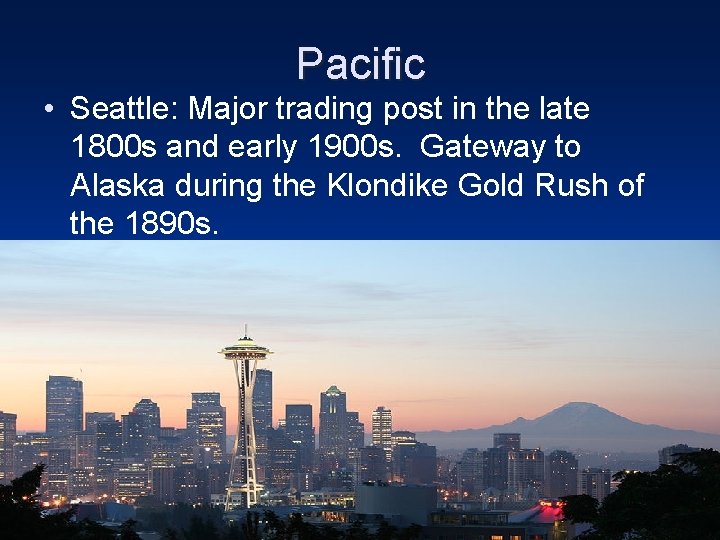 Pacific

• Seattle: Major trading post in the late 1800s and early 1900s. Gateway to Alaska during the Klondike Gold Rush of the 1890s.